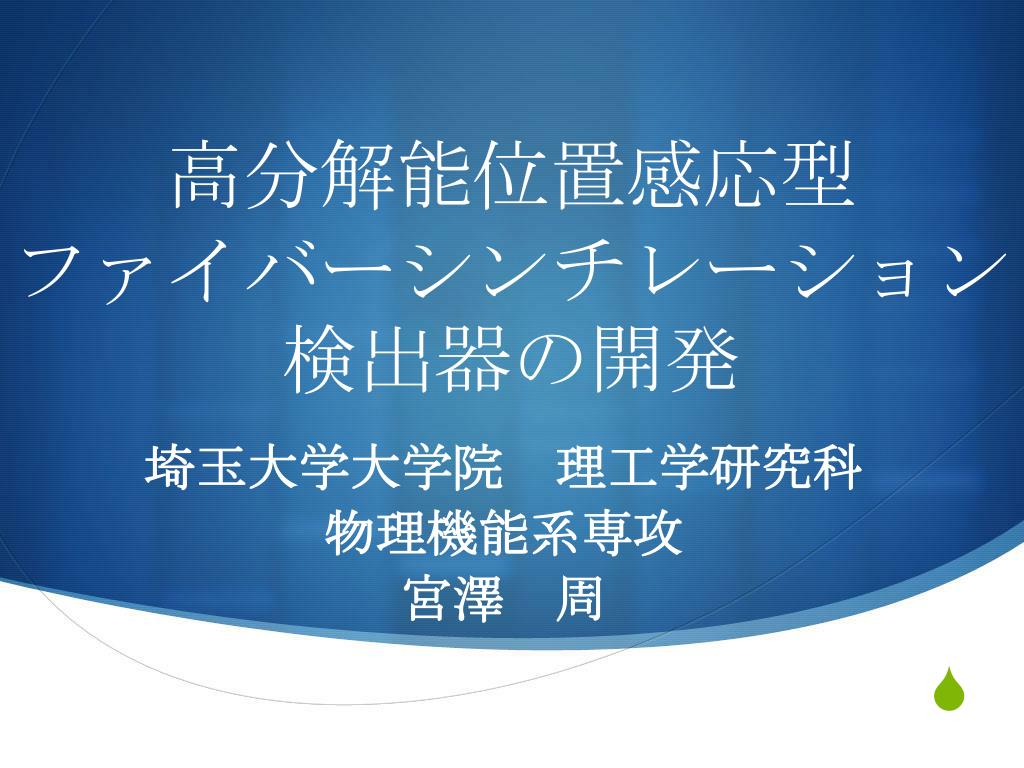 高分解能位置感応型
ファイバーシンチレーション
検出器の開発

埼玉大学大学院　理工学研究科
物理機能系専攻
宮澤　周